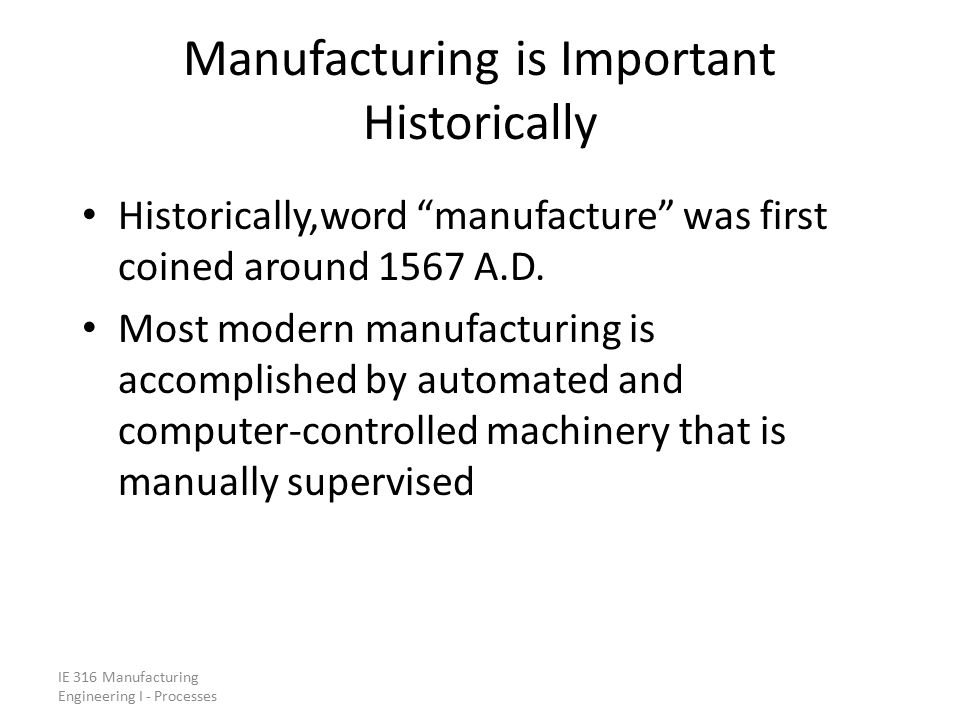 Manufacturing is Important Historically

• Historically,word “manufacture” was first coined around 1567 A.D.

• Most modern manufacturing is accomplished by automated and computer-controlled machinery that is manually supervised

IE 316 Manufacturing Engineering I - Processes